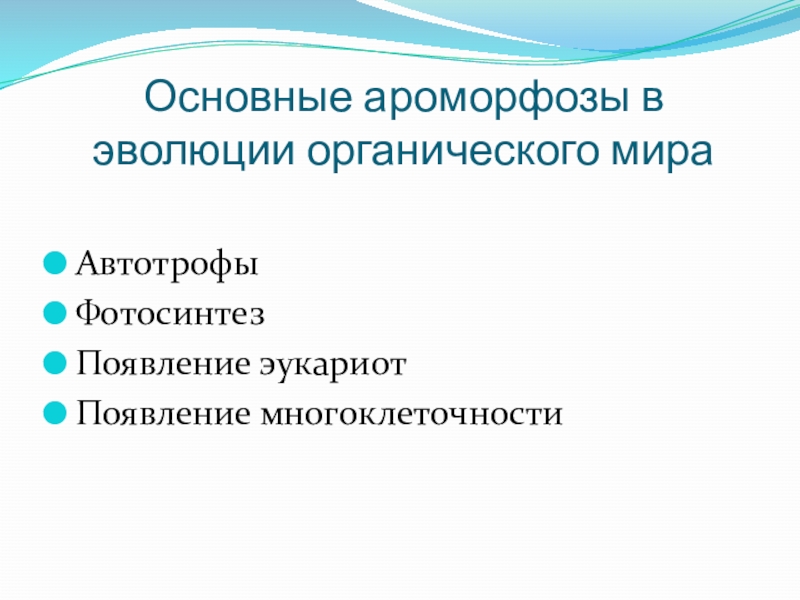 Основные ароморфозы в эволюции органического мира

Автотрофы
Фотосинтез
Появление эукариот
Появление многоклеточности